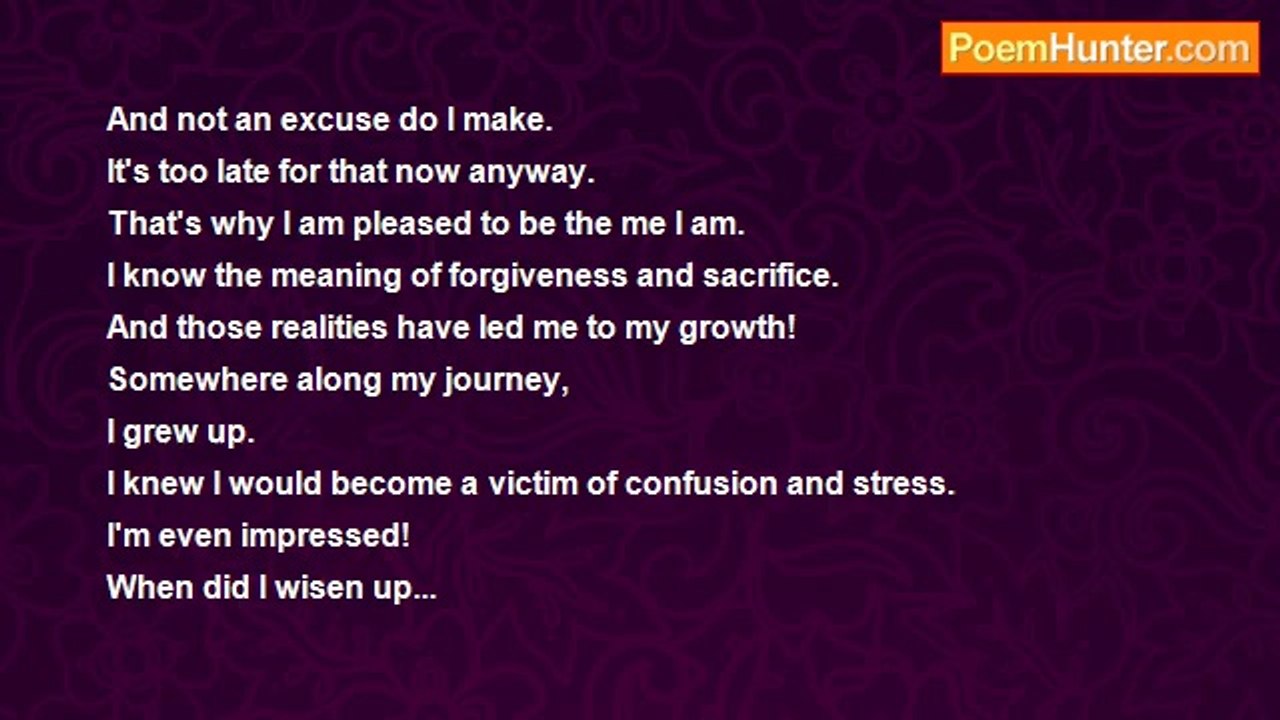 PoemHunter.com

And not an excuse do I make.
It's too late for that now anyway.
That's why I am pleased to be the me I am.
I know the meaning of forgiveness and sacrifice.
And those realities have led me to my growth!
Somewhere along my journey,
I grew up.
I knew I would become a victim of confusion and stress.
I'm even impressed!
When did I wisen up...